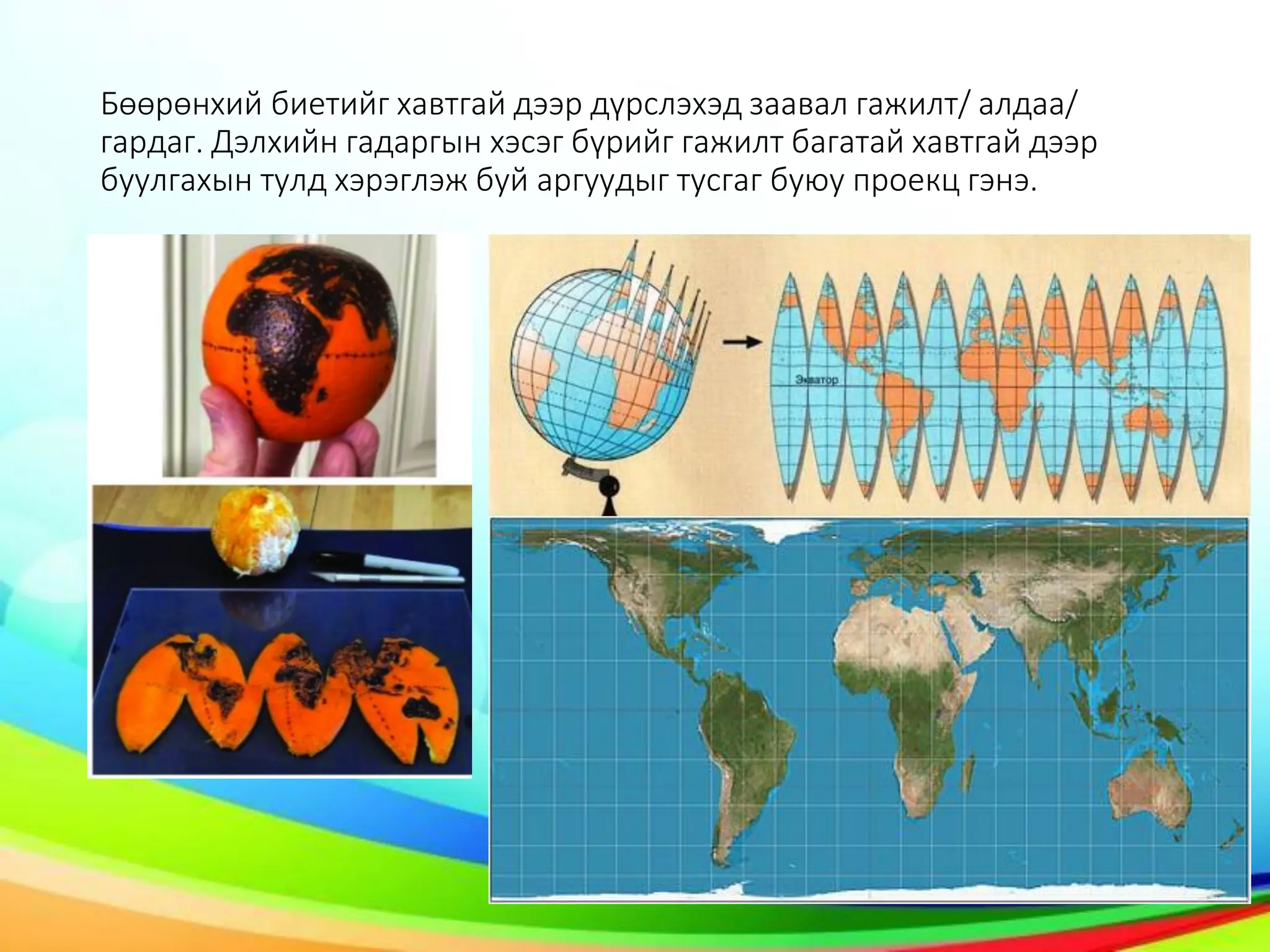 Бөөрөнхий биетийг хавтгай дээр дүрслэхэд заавал гажилт/ алдаа/ гардаг. Дэлхийн гадаргын хэсэг бүрийг гажилт багатай хавтгай дээр буулгахын тулд хэрэглэж буй аргуудыг тусгаг буюу проекц гэнэ.

Экватор